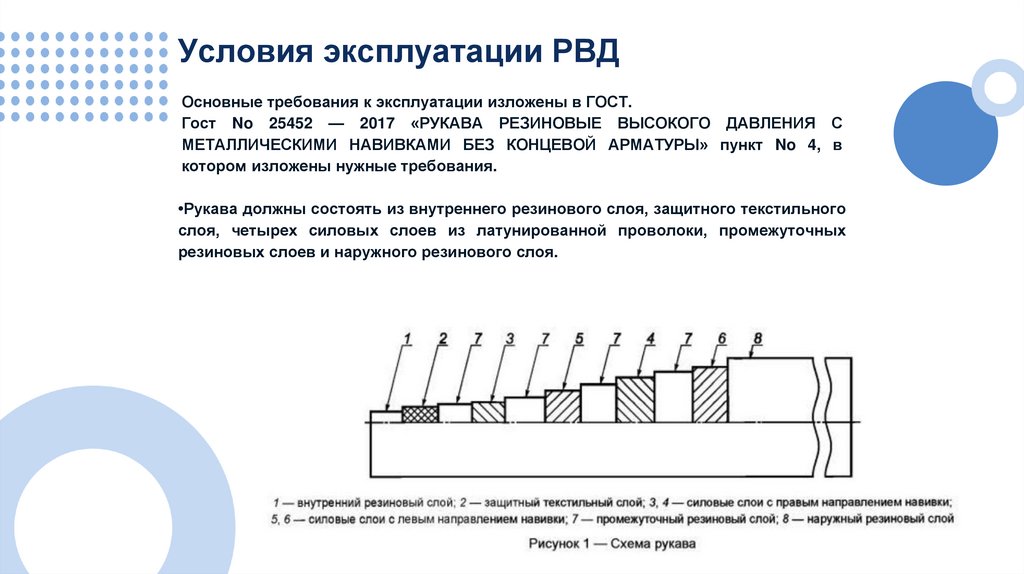 Условия эксплуатации РВД

Основные требования к эксплуатации изложены в ГОСТ. Гост No 25452 — 2017 «РУКАВА РЕЗИНОВЫЕ ВЫСОКОГО ДАВЛЕНИЯ С МЕТАЛЛИЧЕСКИМИ НАВИВКАМИ БЕЗ КОНЦЕВОЙ АРМАТУРЫ» пункт No 4, в котором изложены нужные требования.

•Рукава должны состоять из внутреннего резинового слоя, защитного текстильного слоя, четырех силовых слоев из латунированной проволоки, промежуточных резиновых слоев и наружного резинового слоя.

1 2 7 3 7 5 7 4 7 6 8

1 — внутренний резиновый слой; 2 — защитный текстильный слой; 3, 4 — силовые слои с правым направлением навивки; 5, 6 — силовые слои с левым направлением навивки; 7 — промежуточный резиновый слой; 8 — наружный резиновый слой

Рисунок 1 — Схема рукава